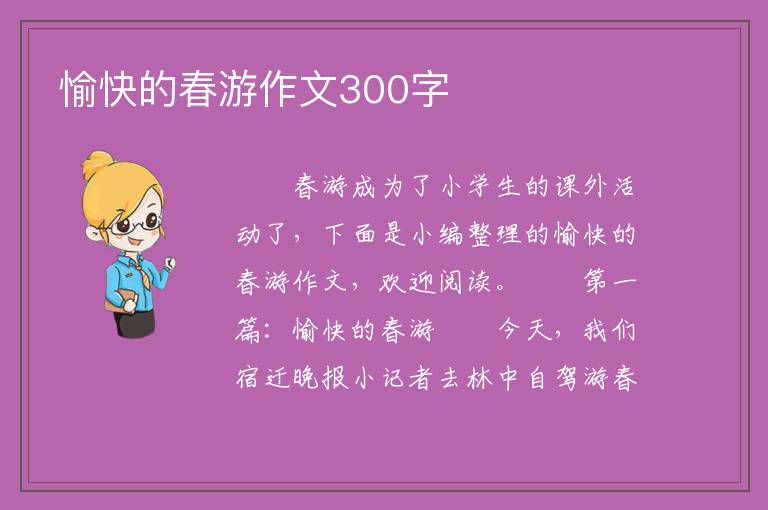 愉快的春游作文300字

春游成为了小学生的课外活动了，下面是小编整理的愉快的春游作文，欢迎阅读。 第一篇：愉快的春游 今天，我们宿迁晚报小记者去林中自驾游春